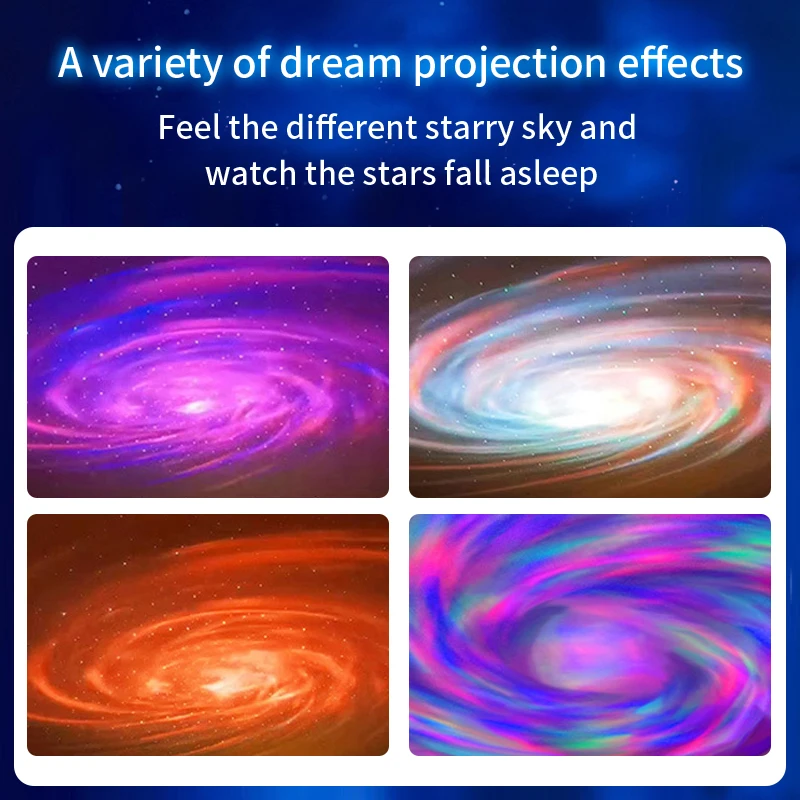 A variety of dream projection effects

Feel the different starry sky and watch the stars fall asleep